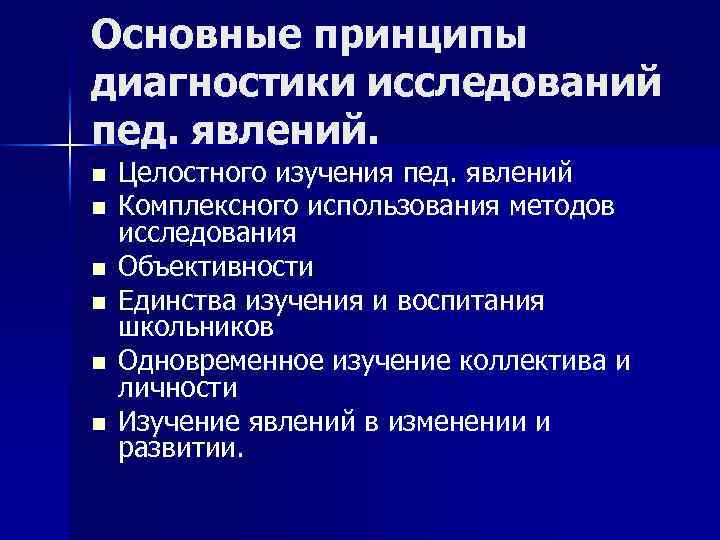 Основные принципы диагностики исследований пед. явлений.

- Целостного изучения пед. явлений
- Комплексного использования методов исследования
- Объективности
- Единства изучения и воспитания школьников
- Одновременное изучение коллектива и личности
- Изучение явлений в изменении и развитии.